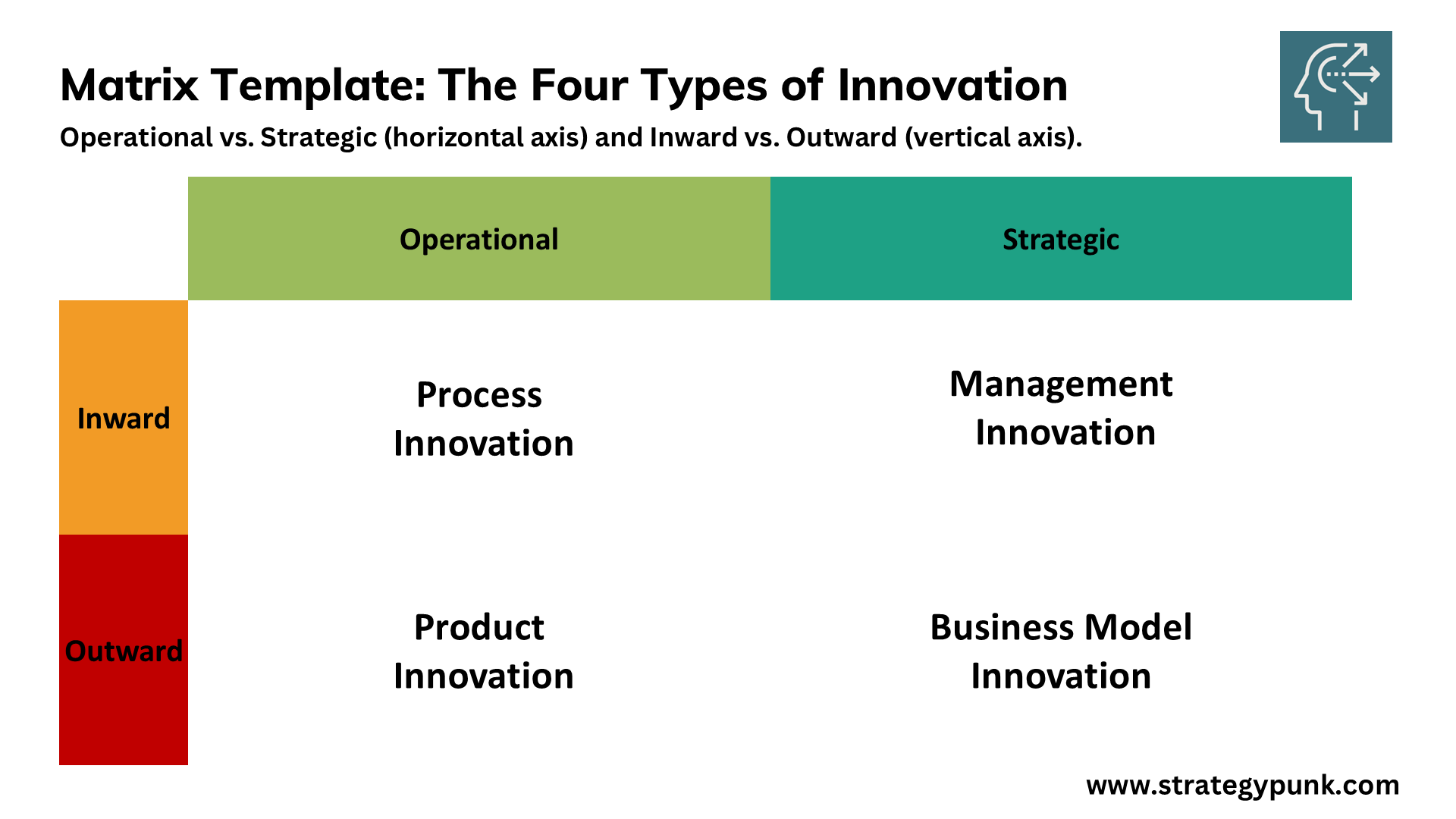 Matrix Template: The Four Types of Innovation

Operational vs. Strategic (horizontal axis) and Inward vs. Outward (vertical axis).

| | Operational | Strategic |
|---|---|---|
| Inward | Process Innovation | Management Innovation |
| Outward | Product Innovation | Business Model Innovation |

www.strategypunk.com